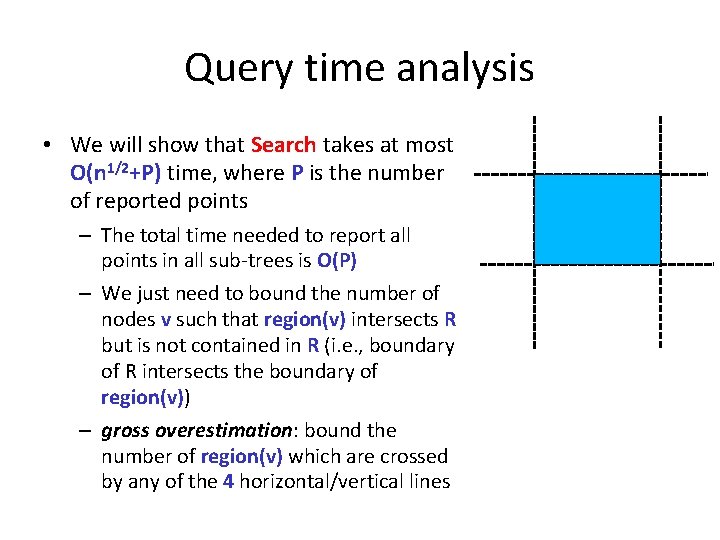 Query time analysis

• We will show that Search takes at most $O(n^{1/2}+P)$ time, where P is the number of reported points

– The total time needed to report all points in all sub-trees is O(P)

– We just need to bound the number of nodes v such that region(v) intersects R but is not contained in R (i.e., boundary of R intersects the boundary of region(v))

– gross overestimation: bound the number of region(v) which are crossed by any of the 4 horizontal/vertical lines